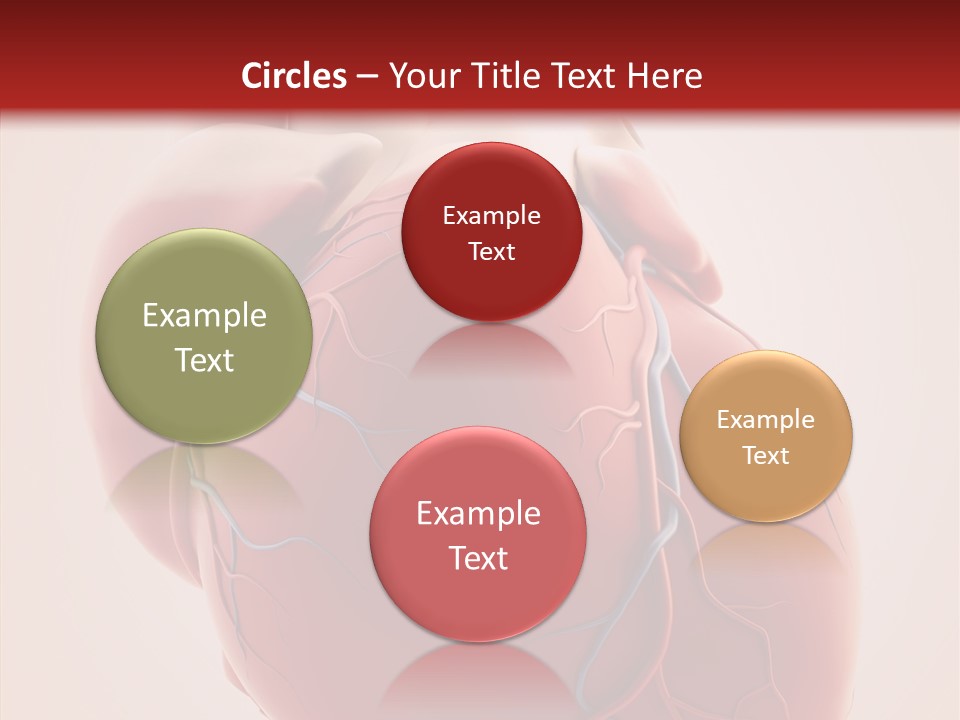 Circles – Your Title Text Here

Example Text

Example Text

Example Text

Example Text